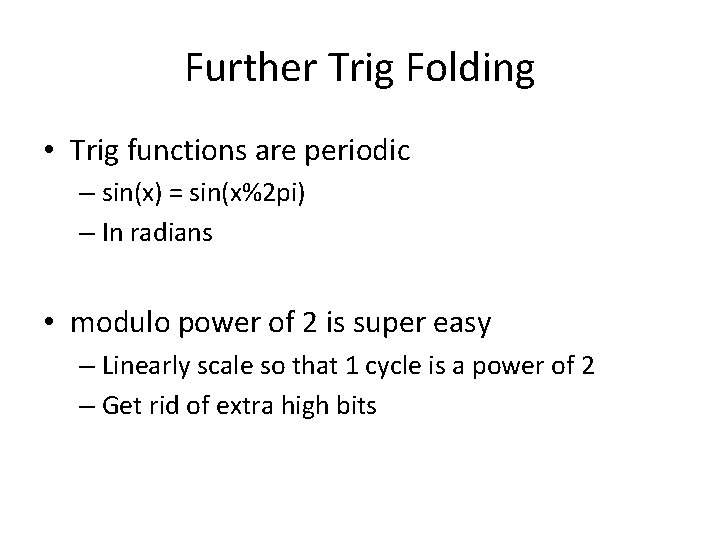 Further Trig Folding

• Trig functions are periodic
  – sin(x) = sin(x%2pi)
  – In radians

• modulo power of 2 is super easy
  – Linearly scale so that 1 cycle is a power of 2
  – Get rid of extra high bits